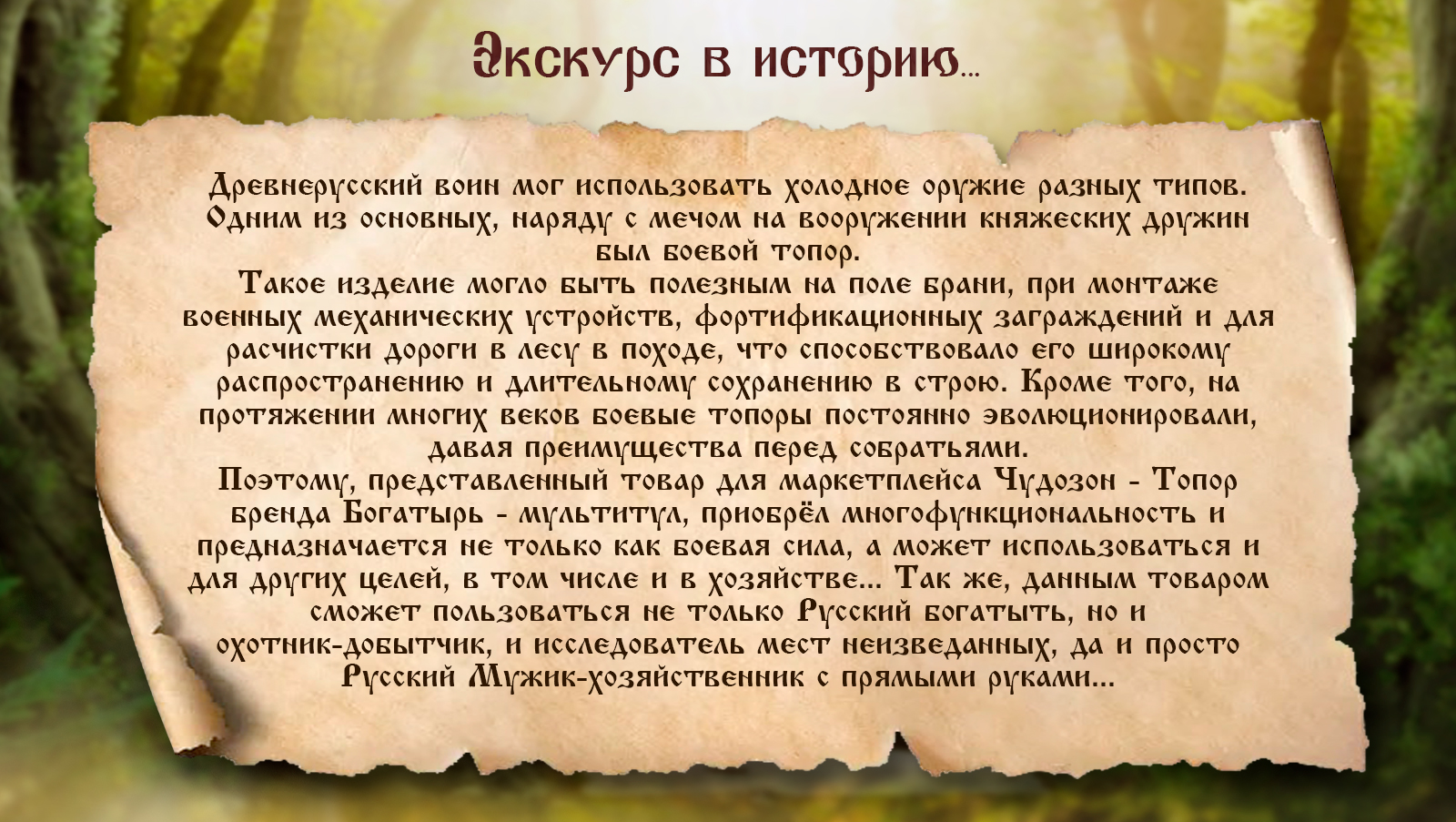 Экскурс в историю...

Древнерусский воин мог использовать холодное оружие разных типов. Одним из основных, наряду с мечом на вооружении княжеских дружин был боевой топор.
Такое изделие могло быть полезным на поле брани, при монтаже военных механических устройств, фортификационных заграждений и для расчистки дороги в лесу в походе, что способствовало его широкому распространению и длительному сохранению в строю. Кроме того, на протяжении многих веков боевые топоры постоянно эволюционировали, давая преимущества перед собратьями.
Поэтому, представленный товар для маркетплейса Чудозон - Топор бренда Богатырь - мультитул, приобрёл многофункциональность и предназначается не только как боевая сила, а может использоваться и для других целей, в том числе и в хозяйстве... Так же, данным товаром сможет пользоваться не только Русский богатыть, но и охотник-добытчик, и исследователь мест неизведанных, да и просто Русский Мужик-хозяйственник с прямыми руками...